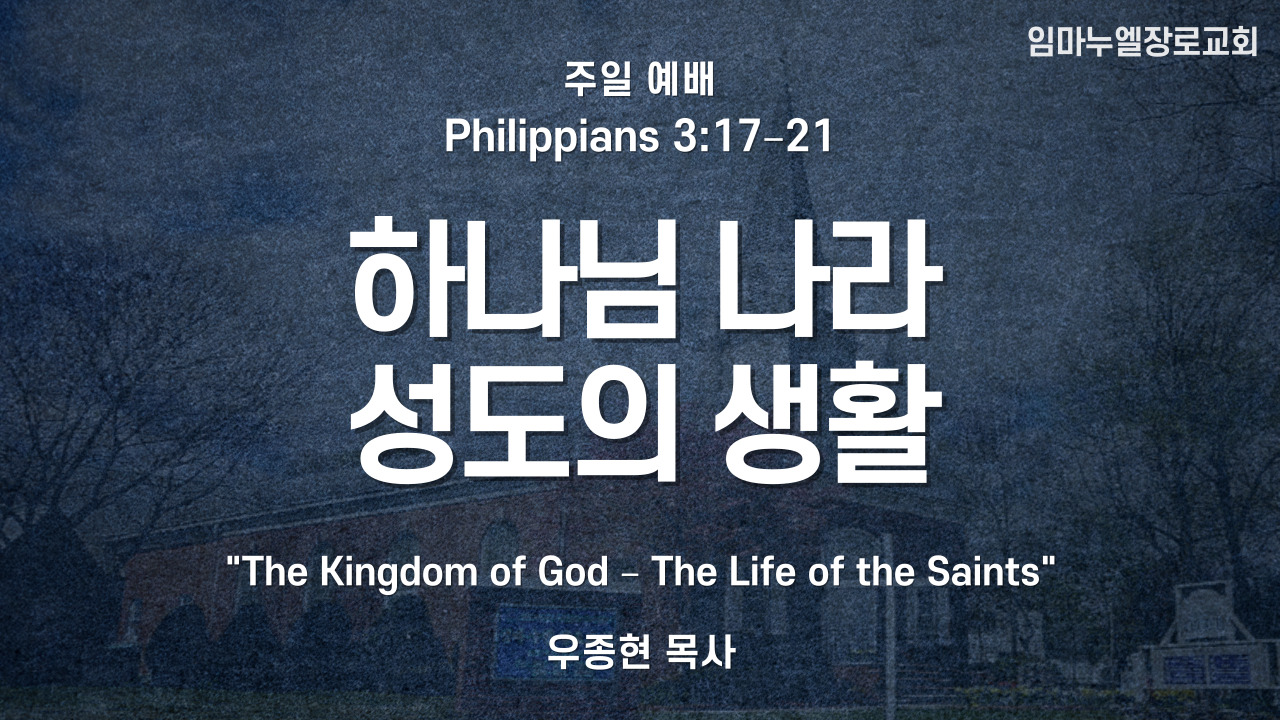 임마누엘장로교회

주일 예배
Philippians 3:17-21

하나님 나라
성도의 생활

"The Kingdom of God - The Life of the Saints"

우종현 목사